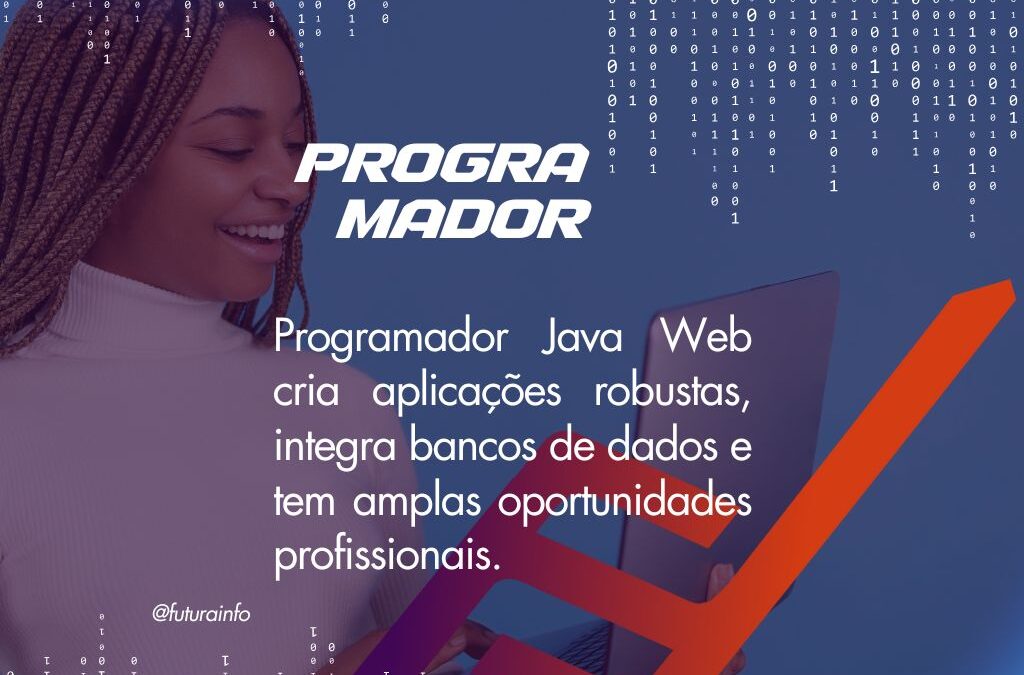 PROGRA
MADOR

Programador Java Web cria aplicações robustas, integra bancos de dados e tem amplas oportunidades profissionais.

@futurainfo